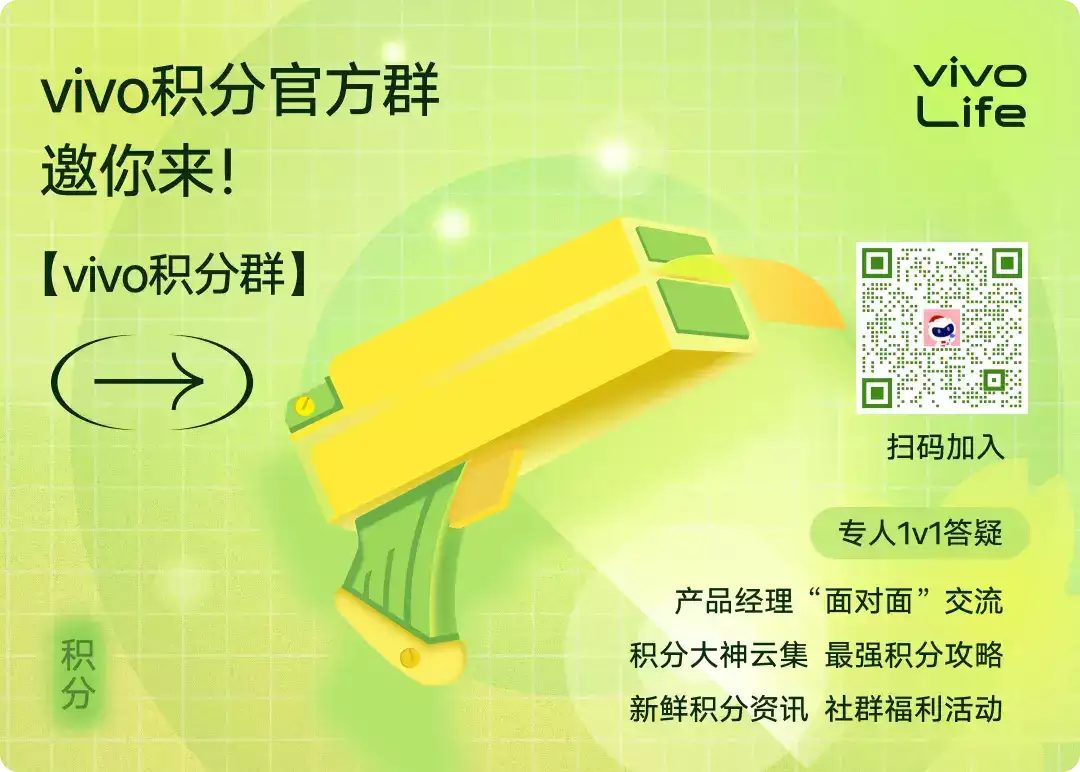 vivo积分官方群
邀你来!

【vivo积分群】

vivo
Life

扫码加入

专人1v1答疑

产品经理“面对面”交流
积分大神云集 最强积分攻略
新鲜积分资讯 社群福利活动

积分